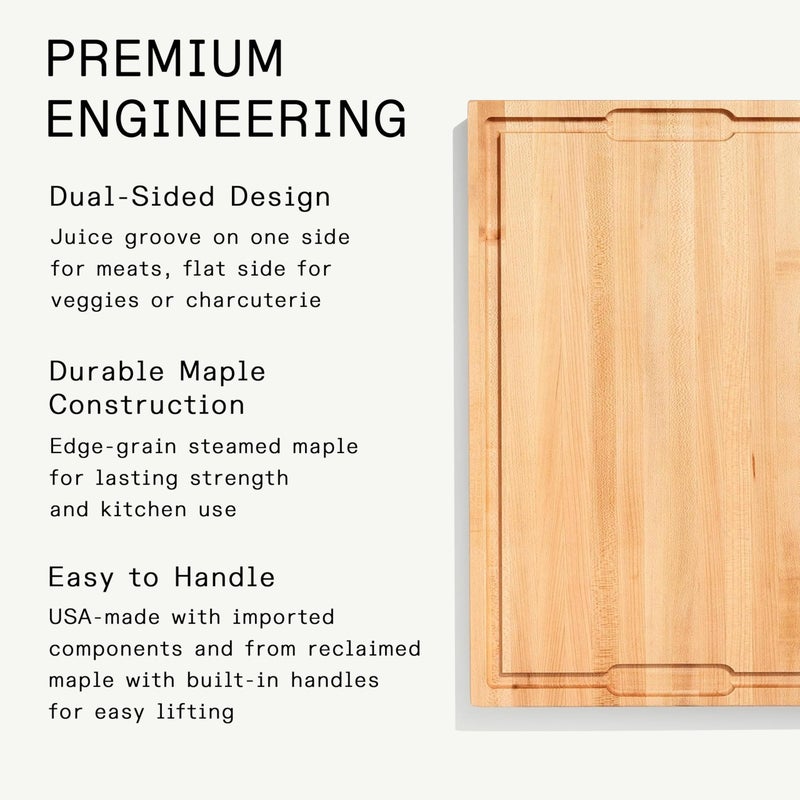 PREMIUM ENGINEERING

Dual-Sided Design

Juice groove on one side for meats, flat side for veggies or charcuterie

Durable Maple Construction

Edge-grain steamed maple for lasting strength and kitchen use

Easy to Handle

USA-made with imported components and from reclaimed maple with built-in handles for easy lifting